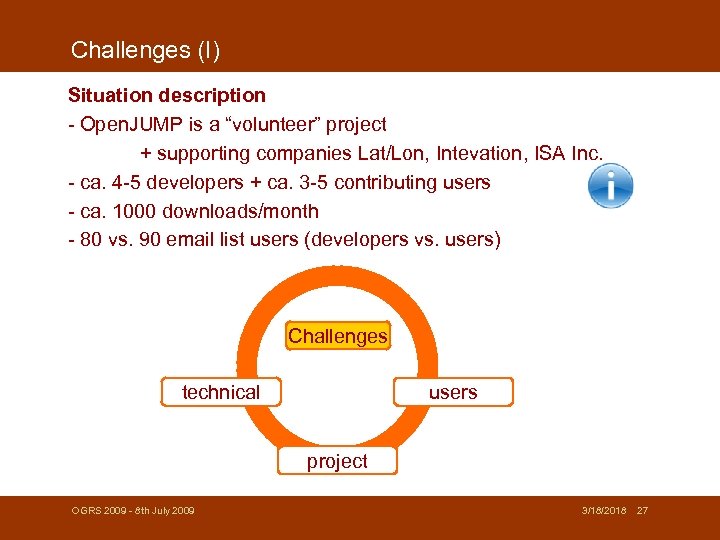 Challenges (I)

Situation description
- OpenJUMP is a “volunteer” project
+ supporting companies Lat/Lon, Intevation, ISA Inc.
- ca. 4-5 developers + ca. 3-5 contributing users
- ca. 1000 downloads/month
- 80 vs. 90 email list users (developers vs. users)

Challenges
technical
users
project

OGRS 2009 - 8th July 2009
3/18/2018 27